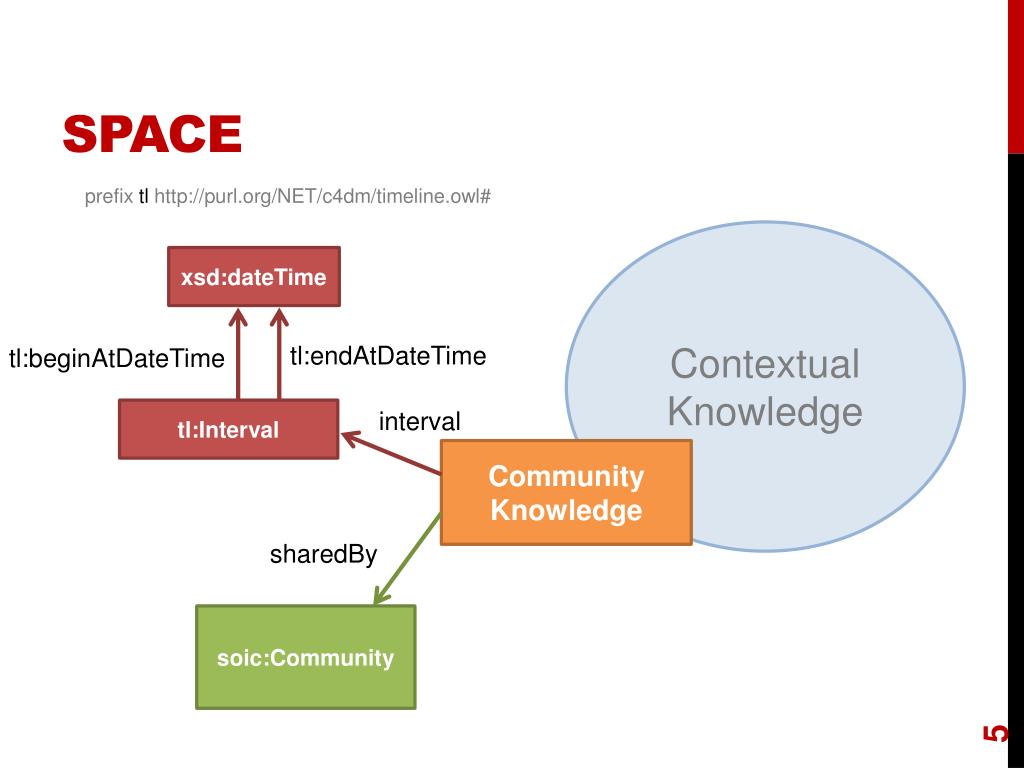 SPACE

prefix tl http://purl.org/NET/c4dm/timeline.owl#

xsd:dateTime

tl:beginAtDateTime

tl:endAtDateTime

tl:Interval

interval

Contextual Knowledge

Community Knowledge

sharedBy

soic:Community

5